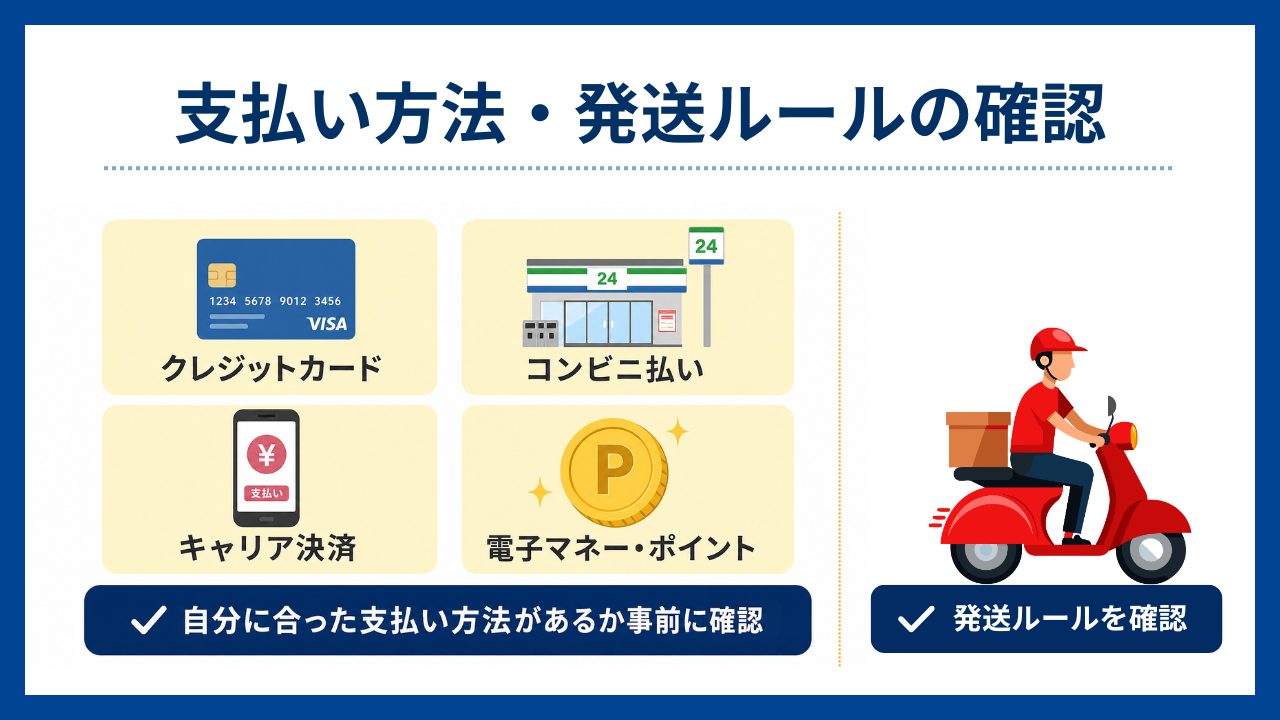 支払い方法・発送ルールの確認

1234 5678 9012 3456
VISA

クレジットカード

24

24

コンビニ払い

¥
支払い

キャリア決済

P

電子マネー・ポイント

✓ 自分に合った支払い方法があるか事前に確認

✓ 発送ルールを確認